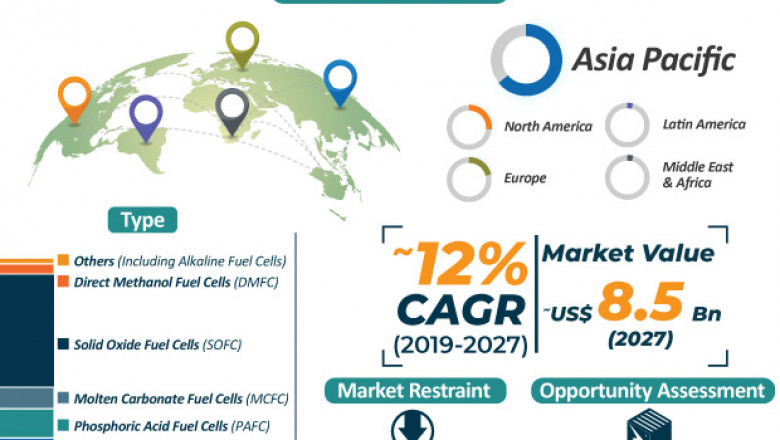 Asia Pacific

North America

Latin America

Europe

Middle East & Africa

Type

Others (Including Alkaline Fuel Cells)

Direct Methanol Fuel Cells (DMFC)

Solid Oxide Fuel Cells (SOFC)

Molten Carbonate Fuel Cells (MCFC)

Phosphoric Acid Fuel Cells (PAFC)

~12% CAGR (2019-2027)

Market Value ~US$ 8.5 Bn (2027)

Market Restraint

Opportunity Assessment